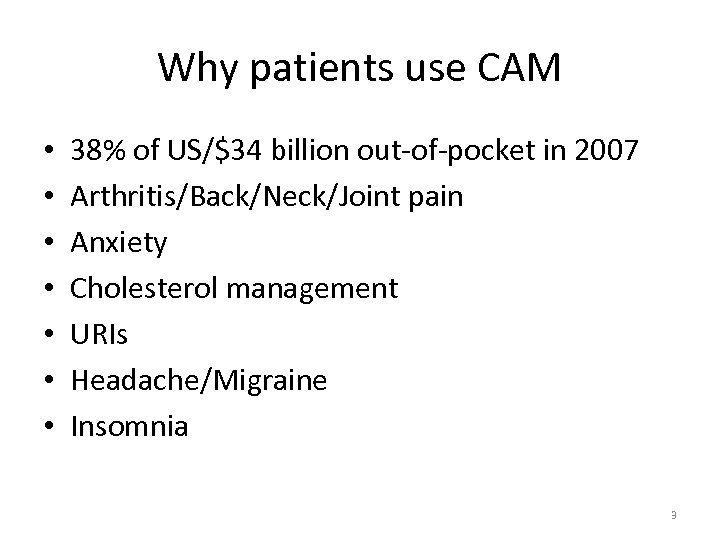 Why patients use CAM

• 38% of US/\$34 billion out-of-pocket in 2007
• Arthritis/Back/Neck/Joint pain
• Anxiety
• Cholesterol management
• URIs
• Headache/Migraine
• Insomnia

9